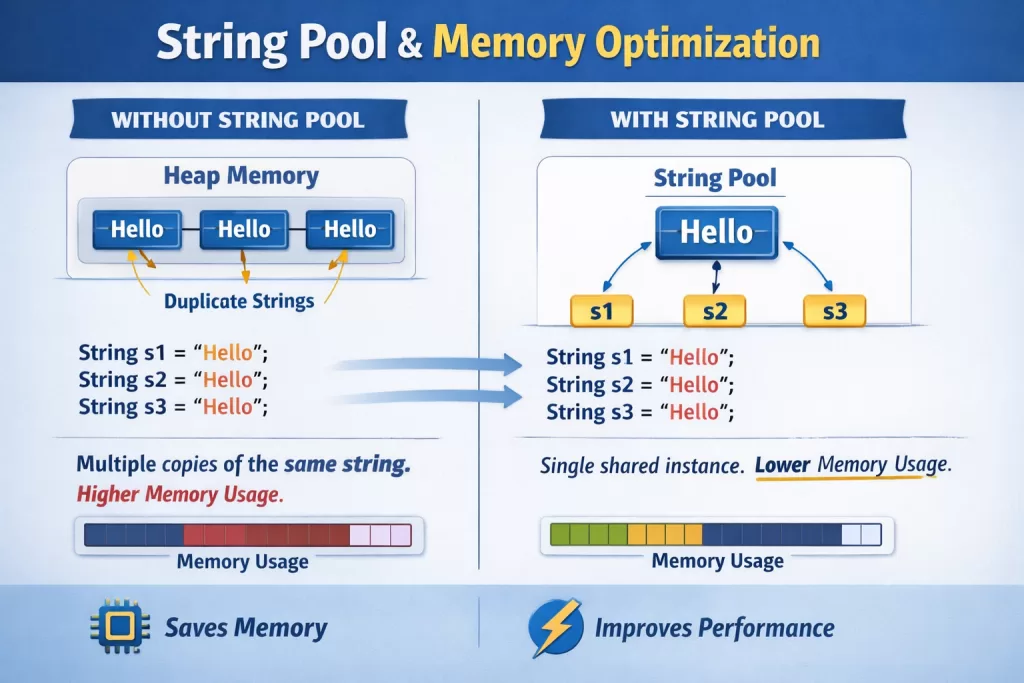 String Pool & Memory Optimization

WITHOUT STRING POOL

Heap Memory

Hello Hello Hello

Duplicate Strings

String s1 = “Hello”;
String s2 = “Hello”;
String s3 = “Hello”;

Multiple copies of the same string.
Higher Memory Usage.

Memory Usage

WITH STRING POOL

String Pool

Hello

s1 s2 s3

String s1 = “Hello”;
String s2 = “Hello”;
String s3 = “Hello”;

Single shared instance. Lower Memory Usage.

Memory Usage

Saves Memory

Improves Performance